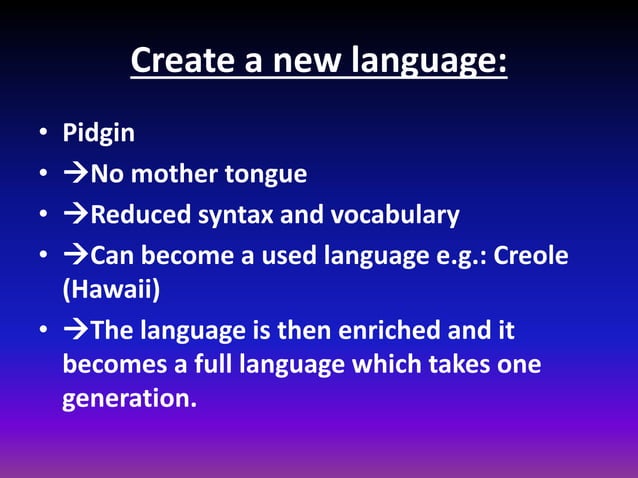 Create a new language:

• Pidgin
• →No mother tongue
• →Reduced syntax and vocabulary
• →Can become a used language e.g.: Creole (Hawaii)
• →The language is then enriched and it becomes a full language which takes one generation.